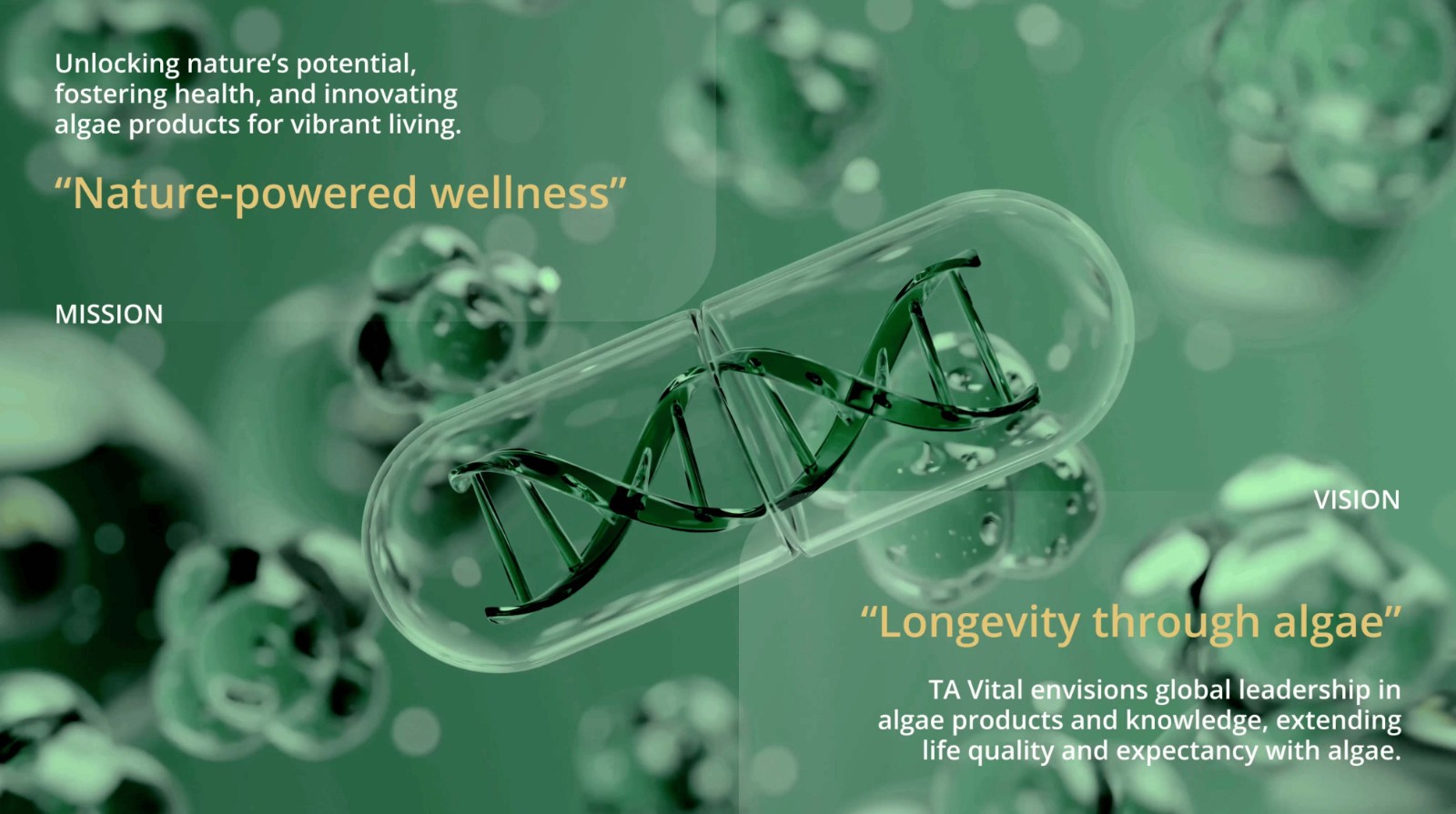 Unlocking nature's potential, fostering health, and innovating algae products for vibrant living.

"Nature-powered wellness"

MISSION

VISION

"Longevity through algae"

TA Vital envisions global leadership in algae products and knowledge, extending life quality and expectancy with algae.